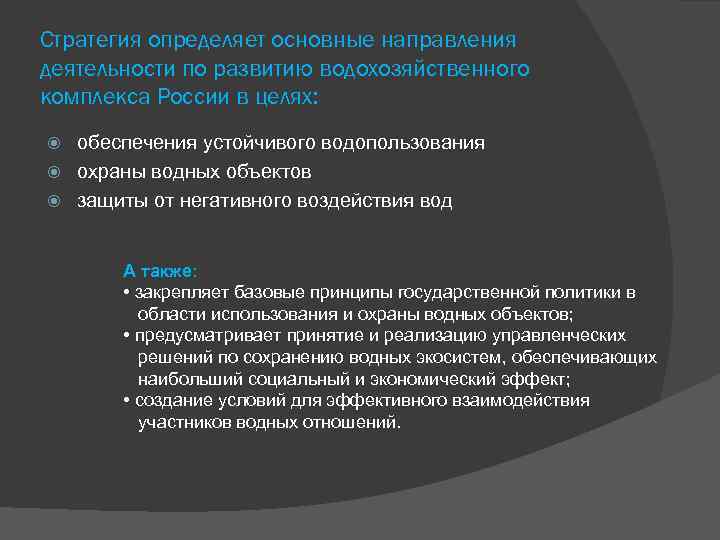 Стратегия определяет основные направления деятельности по развитию водохозяйственного комплекса России в целях:

обеспечения устойчивого водопользования
охраны водных объектов
защиты от негативного воздействия вод

А также:
• закрепляет базовые принципы государственной политики в области использования и охраны водных объектов;
• предусматривает принятие и реализацию управленческих решений по сохранению водных экосистем, обеспечивающих наибольший социальный и экономический эффект;
• создание условий для эффективного взаимодействия участников водных отношений.